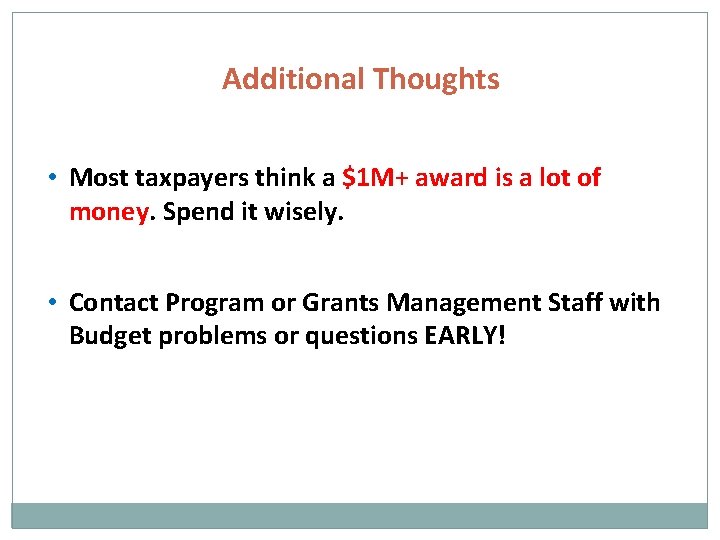 Additional Thoughts

• Most taxpayers think a \$1M+ award is a lot of money. Spend it wisely.

• Contact Program or Grants Management Staff with Budget problems or questions EARLY!